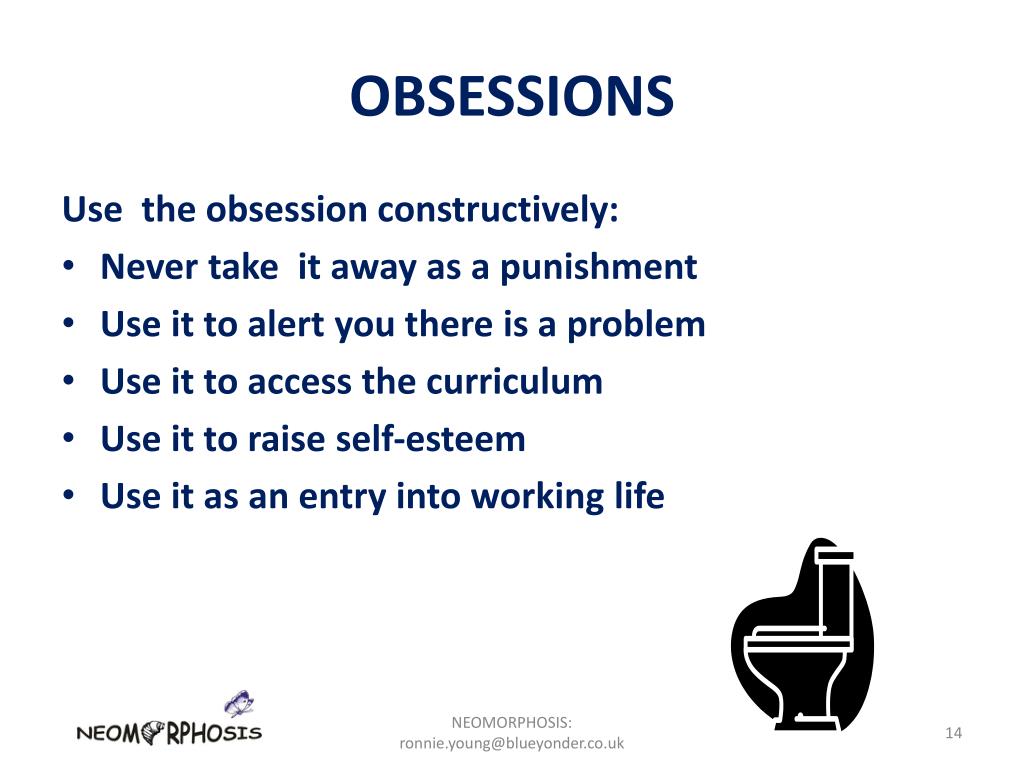 OBSESSIONS

Use the obsession constructively:
• Never take it away as a punishment
• Use it to alert you there is a problem
• Use it to access the curriculum
• Use it to raise self-esteem
• Use it as an entry into working life

NEOMORPHOSIS

NEOMORPHOSIS:
ronnie.young@blueyonder.co.uk

14